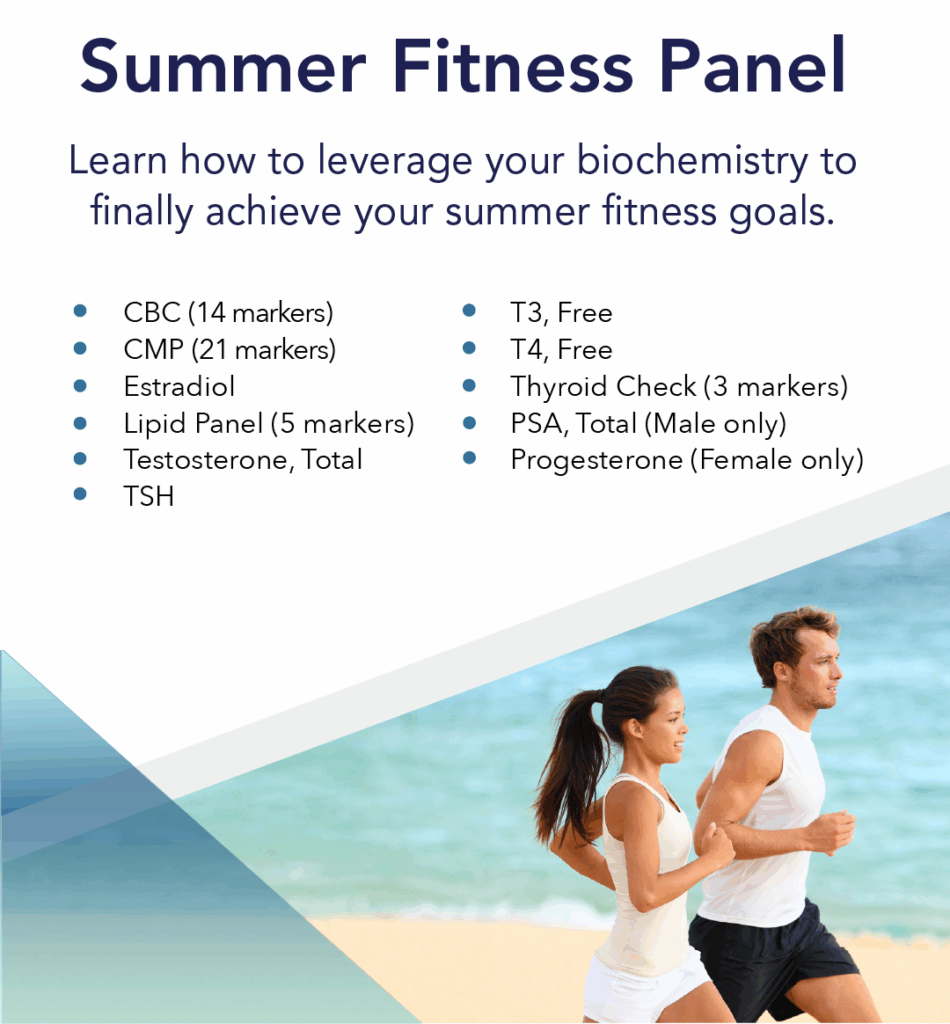 Summer Fitness Panel

Learn how to leverage your biochemistry to finally achieve your summer fitness goals.

- CBC (14 markers)
- CMP (21 markers)
- Estradiol
- Lipid Panel (5 markers)
- Testosterone, Total
- TSH

- T3, Free
- T4, Free
- Thyroid Check (3 markers)
- PSA, Total (Male only)
- Progesterone (Female only)